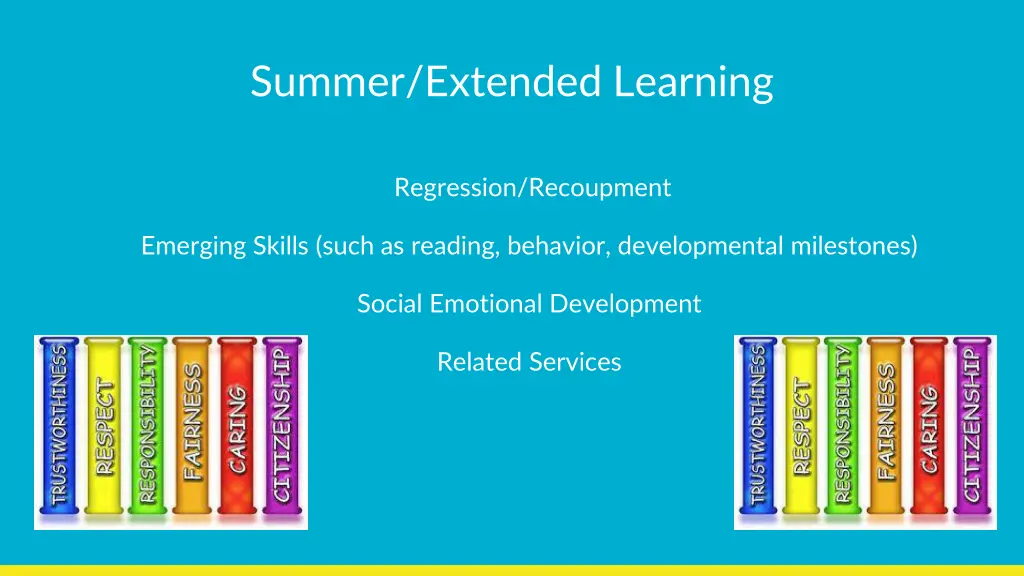 Summer/Extended Learning

Regression/Recoupment

Emerging Skills (such as reading, behavior, developmental milestones)

Social Emotional Development

Related Services

TRUSTWORTHINESS RESPECT RESPONSIBILITY FAIRNESS CARING CITIZENSHIP

TRUSTWORTHINESS RESPECT RESPONSIBILITY FAIRNESS CARING CITIZENSHIP